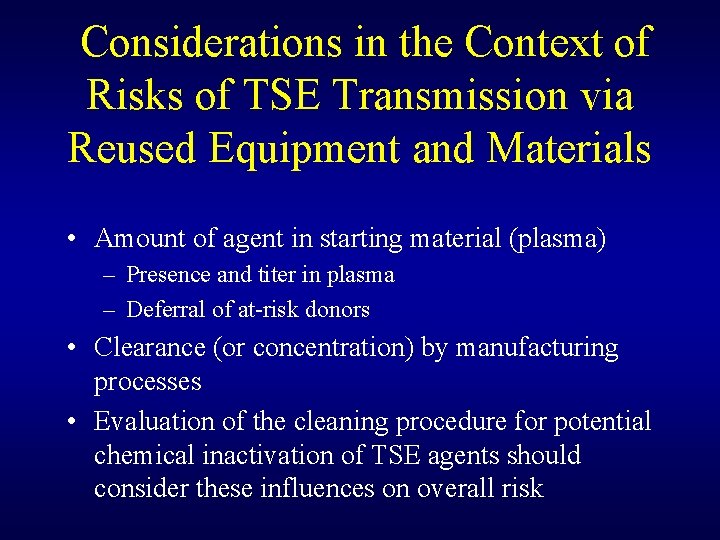 Considerations in the Context of Risks of TSE Transmission via Reused Equipment and Materials

• Amount of agent in starting material (plasma)
– Presence and titer in plasma
– Deferral of at-risk donors
• Clearance (or concentration) by manufacturing processes
• Evaluation of the cleaning procedure for potential chemical inactivation of TSE agents should consider these influences on overall risk